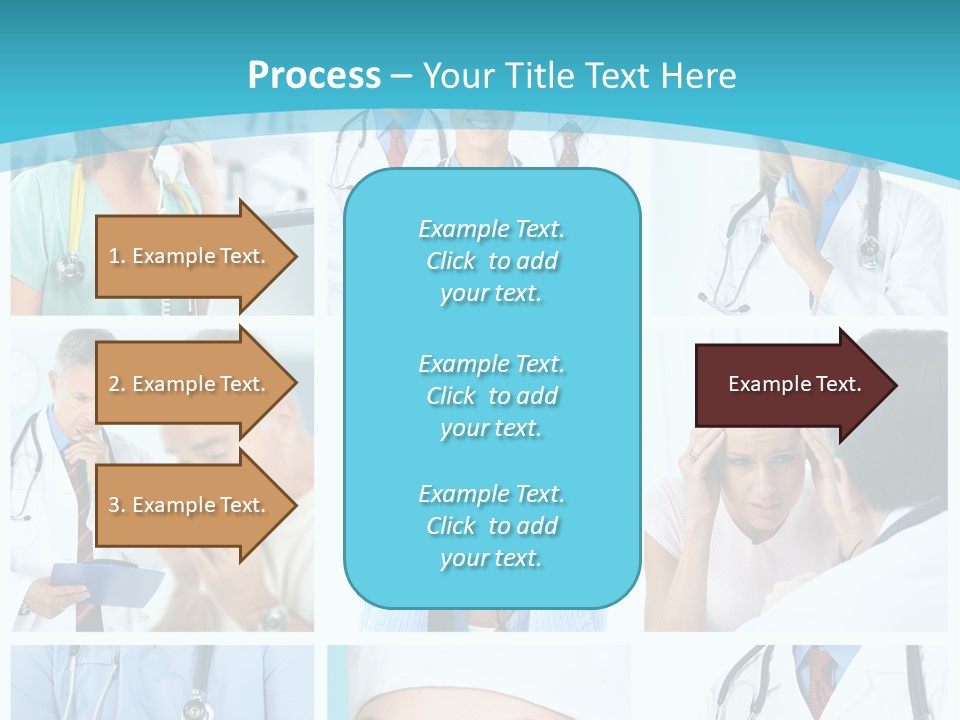 Process – Your Title Text Here

1. Example Text.

2. Example Text.

3. Example Text.

Example Text. Click to add your text.

Example Text. Click to add your text.

Example Text. Click to add your text.

Example Text.